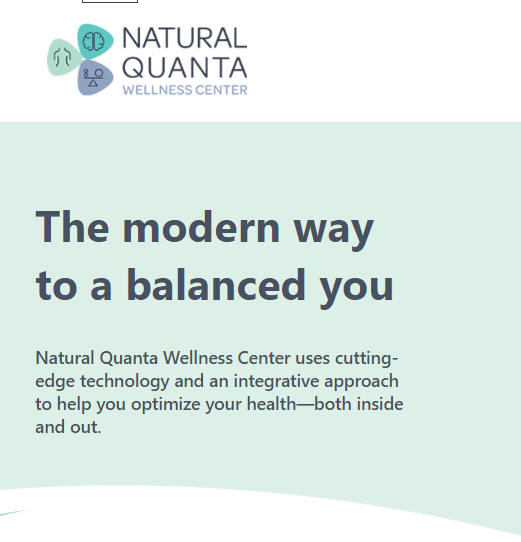 NATURAL QUANTA
WELLNESS CENTER

The modern way to a balanced you

Natural Quanta Wellness Center uses cutting-edge technology and an integrative approach to help you optimize your health—both inside and out.